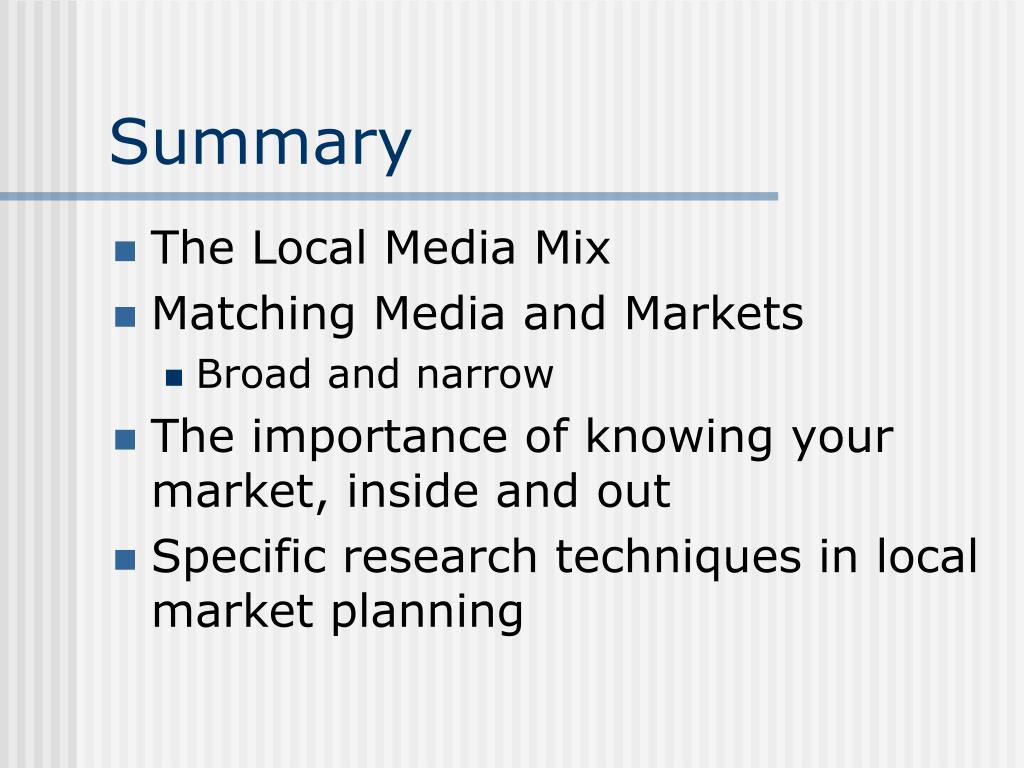 Summary

- The Local Media Mix
- Matching Media and Markets
  - Broad and narrow
- The importance of knowing your market, inside and out
- Specific research techniques in local market planning